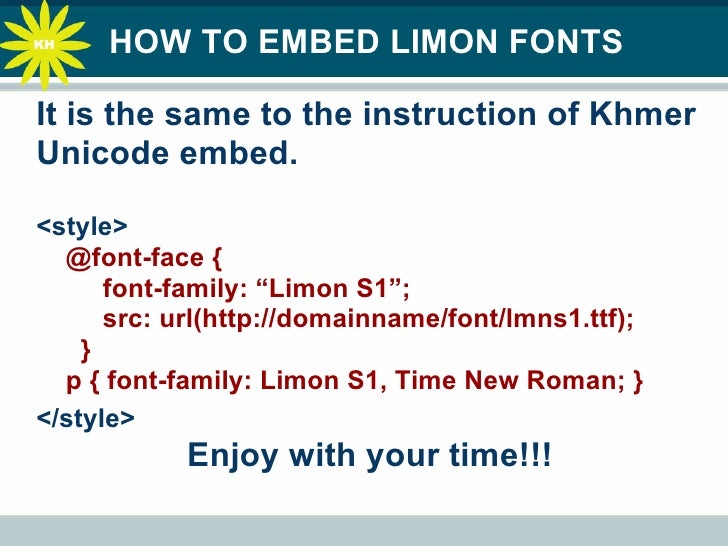 KH

HOW TO EMBED LIMON FONTS

It is the same to the instruction of Khmer Unicode embed.

<style>
@font-face {
font-family: “Limon S1”;
src: url(http://domainname/font/lmns1.ttf);
}
p { font-family: Limon S1, Time New Roman; }
</style>

Enjoy with your time!!!